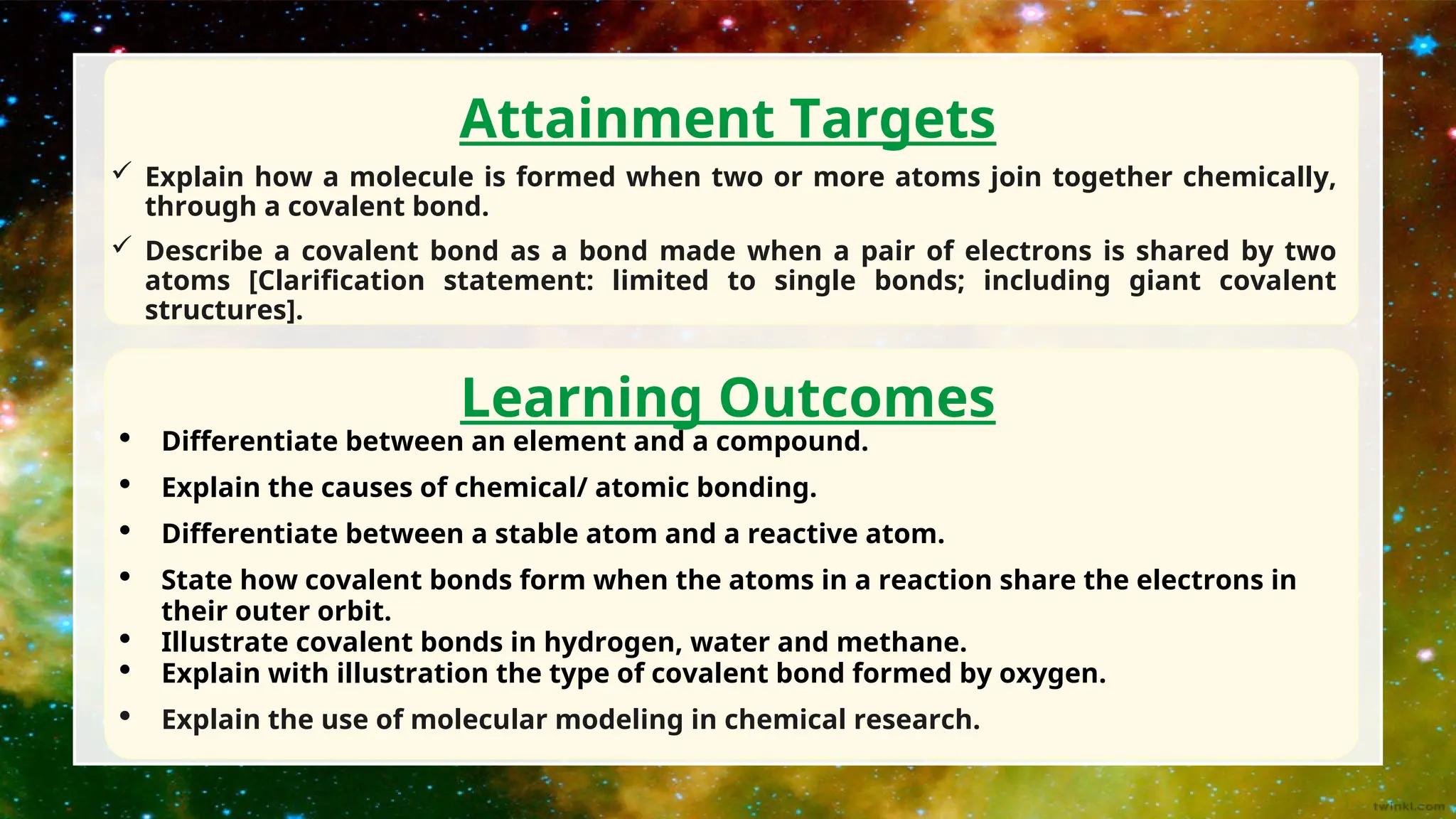 Attainment Targets

✓ Explain how a molecule is formed when two or more atoms join together chemically, through a covalent bond.

✓ Describe a covalent bond as a bond made when a pair of electrons is shared by two atoms [Clarification statement: limited to single bonds; including giant covalent structures].

Learning Outcomes

• Differentiate between an element and a compound.

• Explain the causes of chemical/ atomic bonding.

• Differentiate between a stable atom and a reactive atom.

• State how covalent bonds form when the atoms in a reaction share the electrons in their outer orbit.

• Illustrate covalent bonds in hydrogen, water and methane.

• Explain with illustration the type of covalent bond formed by oxygen.

• Explain the use of molecular modeling in chemical research.

twinkl.com